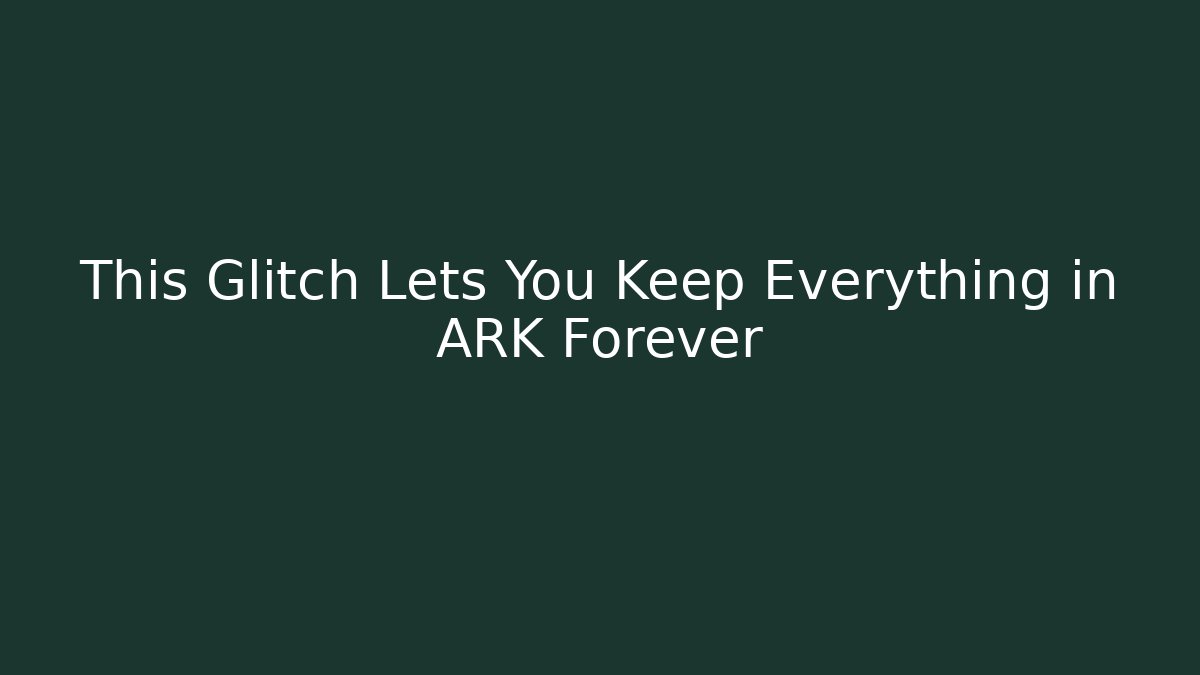 This Glitch Lets You Keep Everything in ARK Forever